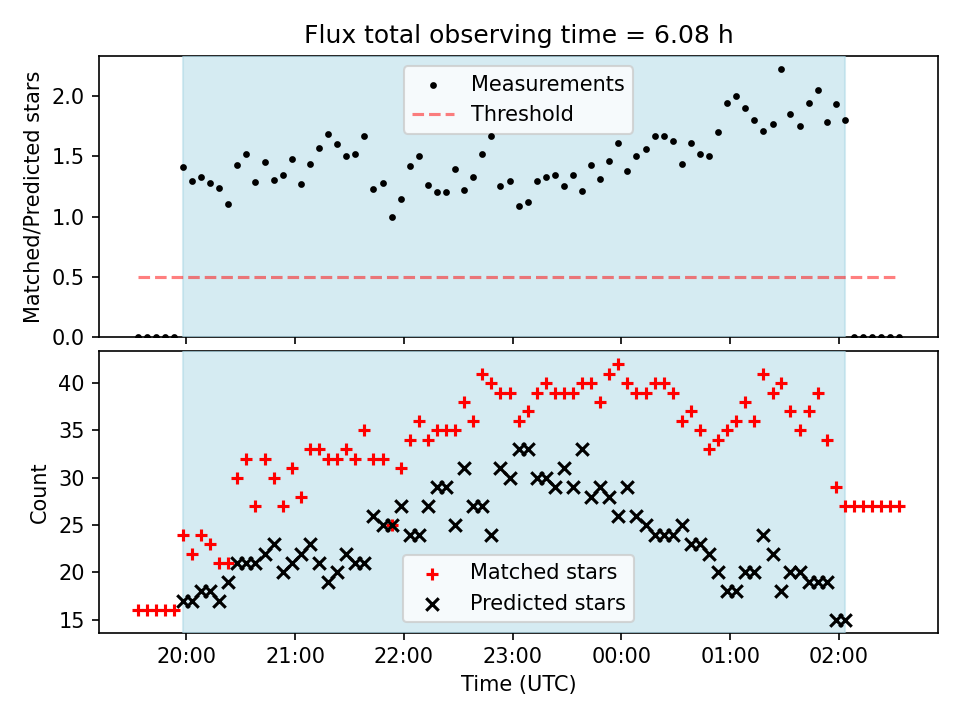 Flux total observing time = 6.08 h

Matched/Predicted stars

2.0
1.5
1.0
0.5
0.0

Measurements
Threshold

Count

40
35
30
25
20
15

Matched stars
Predicted stars

20:00
21:00
22:00
23:00
00:00
01:00
02:00

Time (UTC)